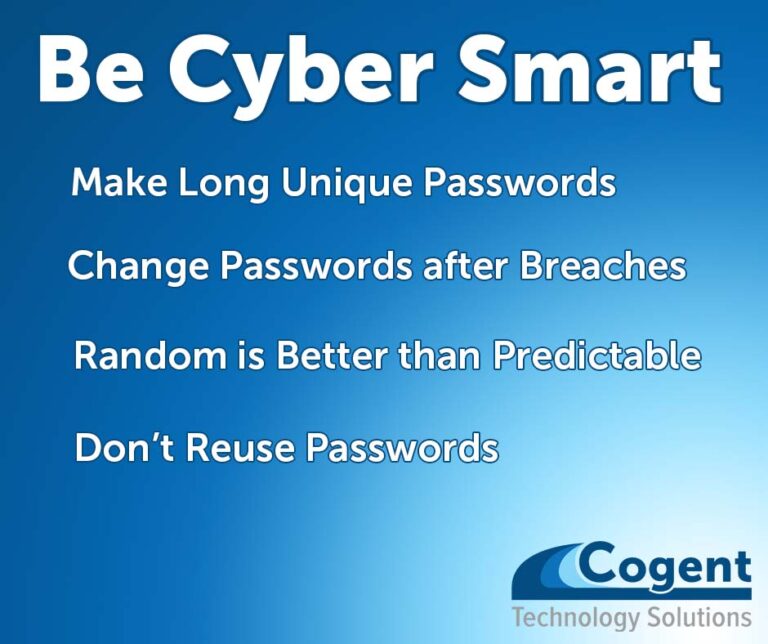 Be Cyber Smart

Make Long Unique Passwords

Change Passwords after Breaches

Random is Better than Predictable

Don't Reuse Passwords

Cogent
Technology Solutions